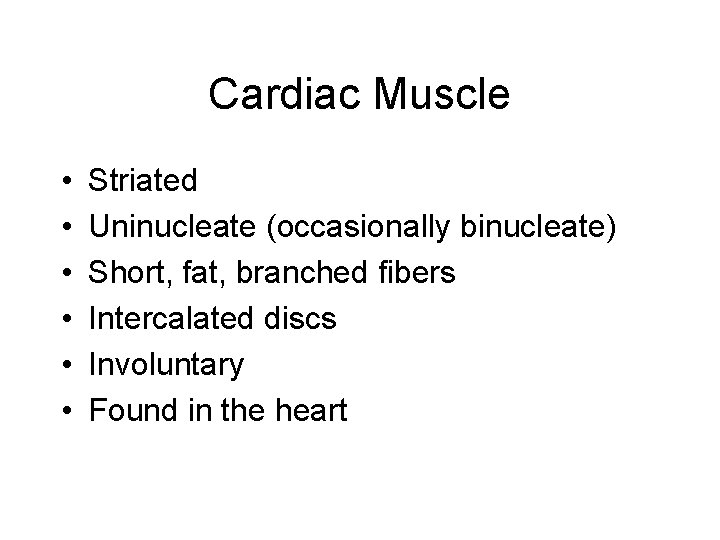 Cardiac Muscle

• Striated
• Uninucleate (occasionally binucleate)
• Short, fat, branched fibers
• Intercalated discs
• Involuntary
• Found in the heart